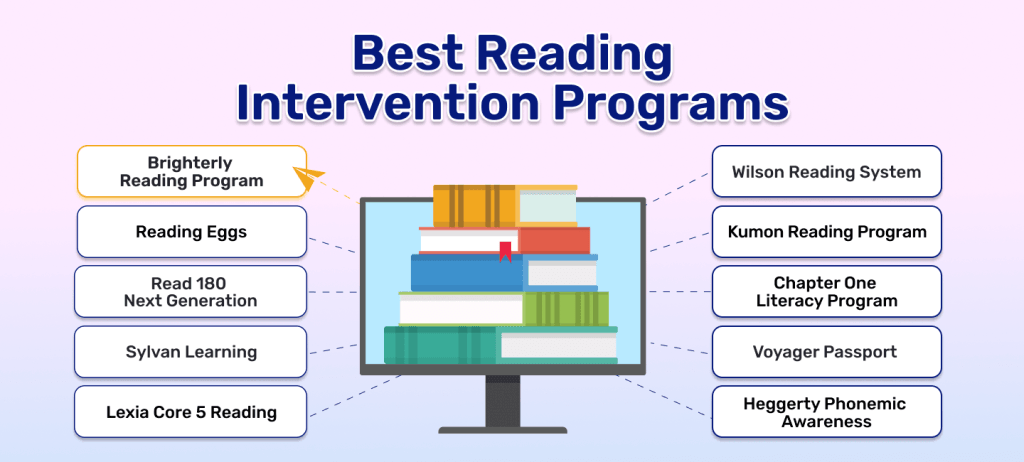 Best Reading Intervention Programs

Brighterly Reading Program

Reading Eggs

Read 180 Next Generation

Sylvan Learning

Lexia Core 5 Reading

Wilson Reading System

Kumon Reading Program

Chapter One Literacy Program

Voyager Passport

Heggerty Phonemic Awareness